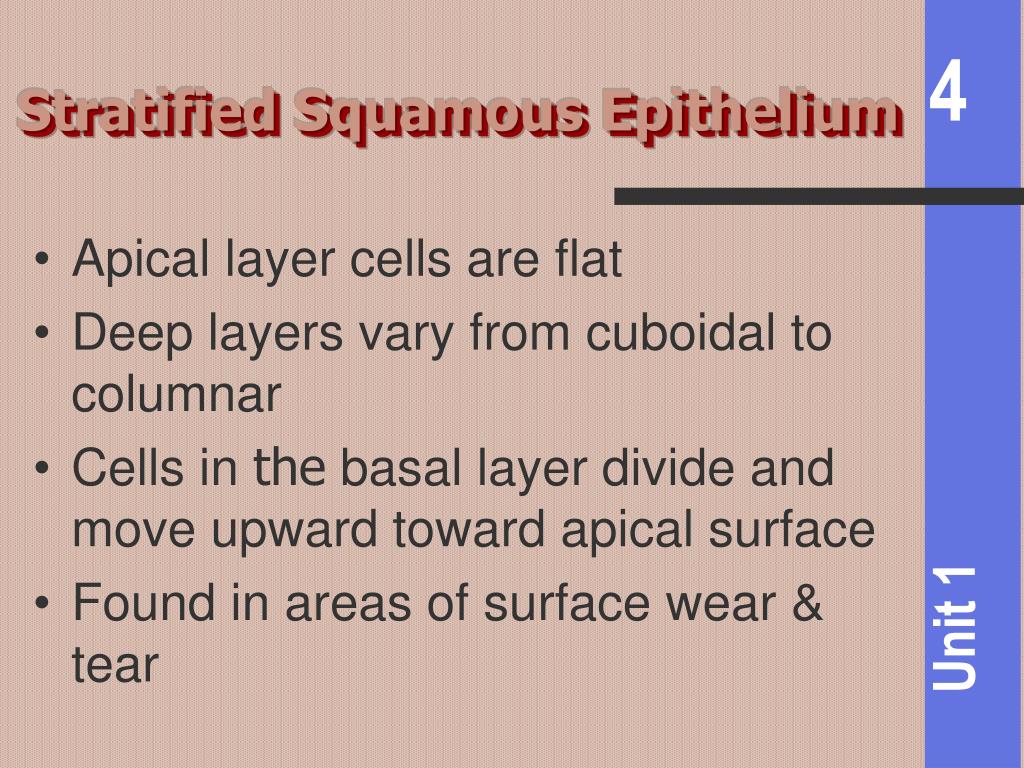 Stratified Squamous Epithelium

4

• Apical layer cells are flat
• Deep layers vary from cuboidal to columnar
• Cells in the basal layer divide and move upward toward apical surface
• Found in areas of surface wear & tear

Unit 1